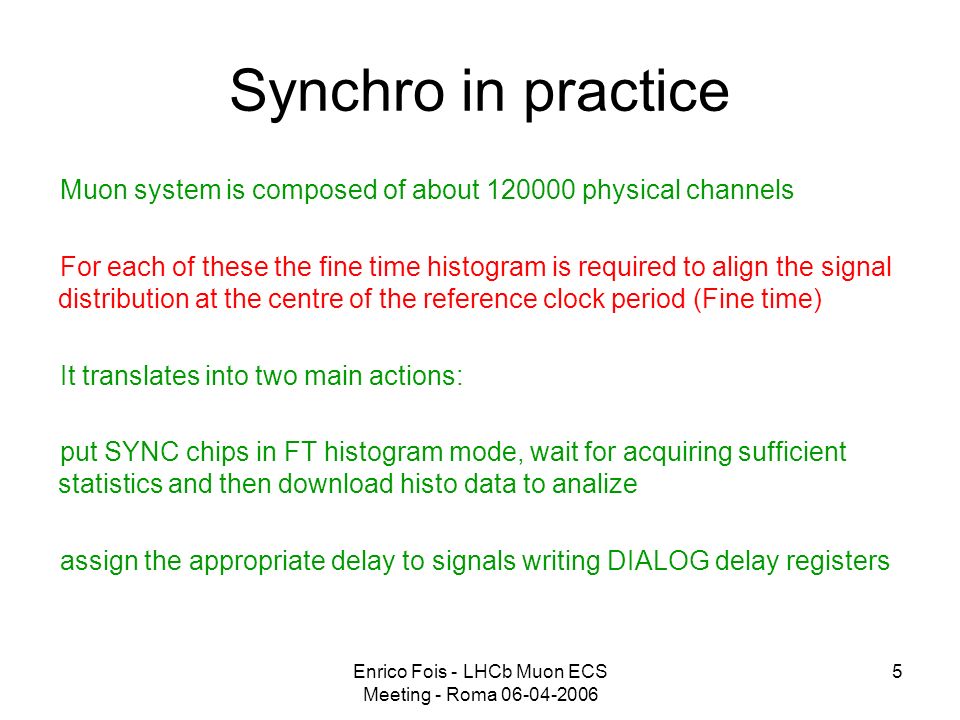 Synchro in practice

Muon system is composed of about 120000 physical channels

For each of these the fine time histogram is required to align the signal distribution at the centre of the reference clock period (Fine time)

It translates into two main actions:

put SYNC chips in FT histogram mode, wait for acquiring sufficient statistics and then download histo data to analize

assign the appropriate delay to signals writing DIALOG delay registers

Enrico Fois - LHCb Muon ECS Meeting - Roma 06-04-2006

5